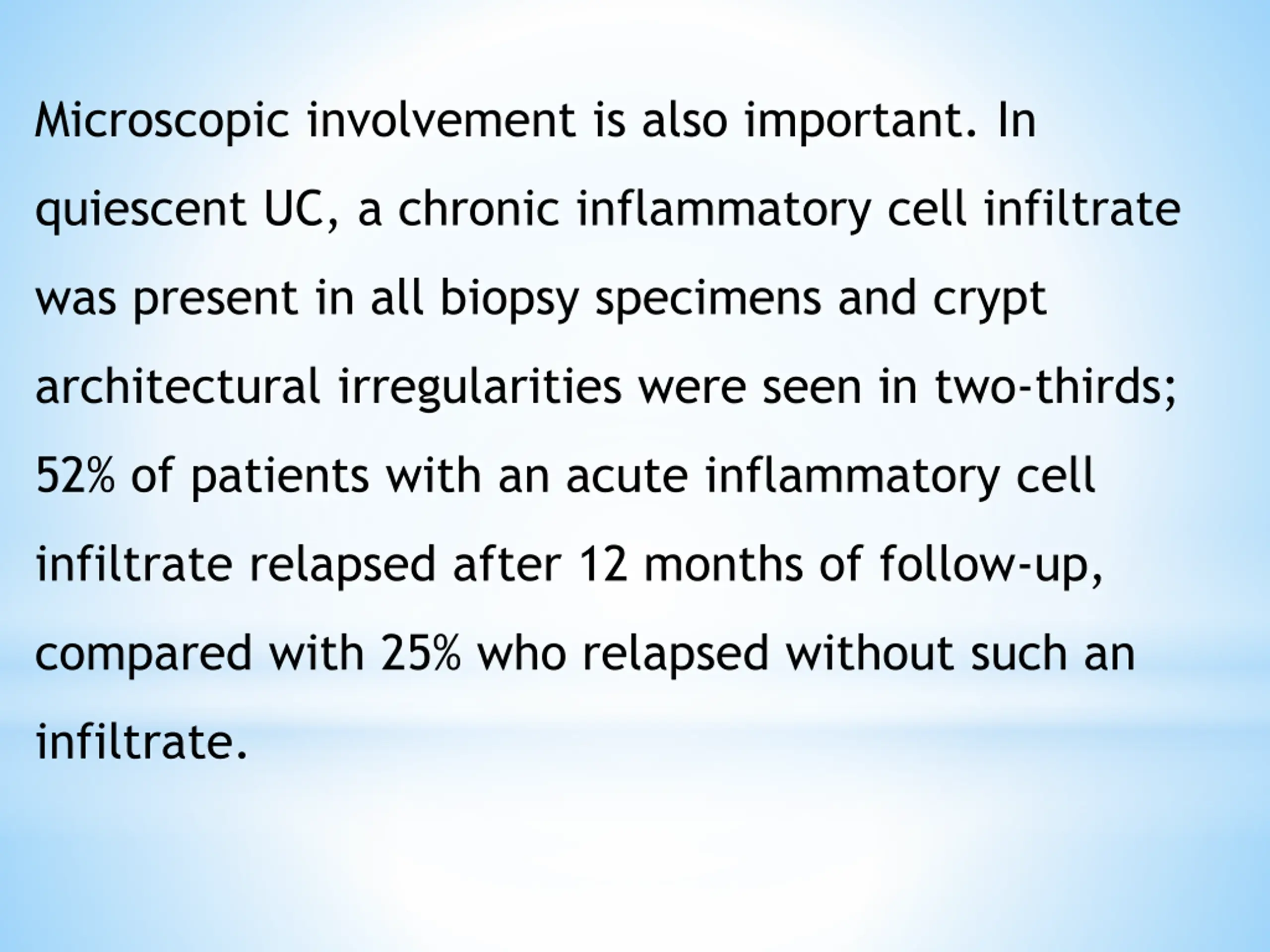 Microscopic involvement is also important. In quiescent UC, a chronic inflammatory cell infiltrate was present in all biopsy specimens and crypt architectural irregularities were seen in two-thirds; 52% of patients with an acute inflammatory cell infiltrate relapsed after 12 months of follow-up, compared with 25% who relapsed without such an infiltrate.